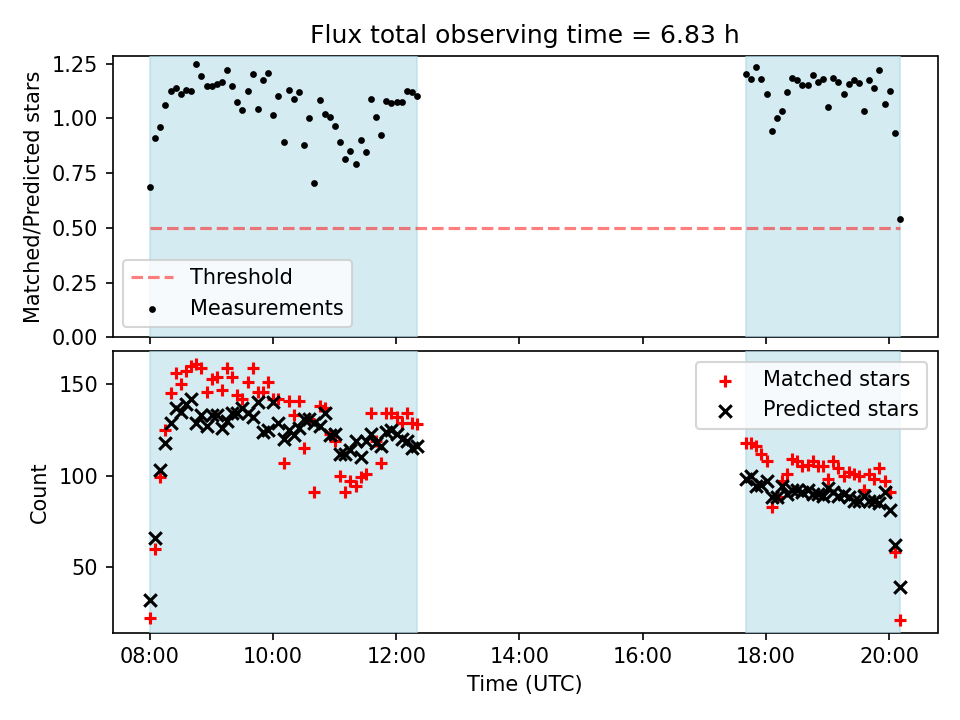 Flux total observing time = 6.83 h

Matched/Predicted stars

1.25
1.00
0.75
0.50
0.25
0.00

Threshold
Measurements

Count

150
100
50

Matched stars
Predicted stars

08:00
10:00
12:00
14:00
16:00
18:00
20:00

Time (UTC)